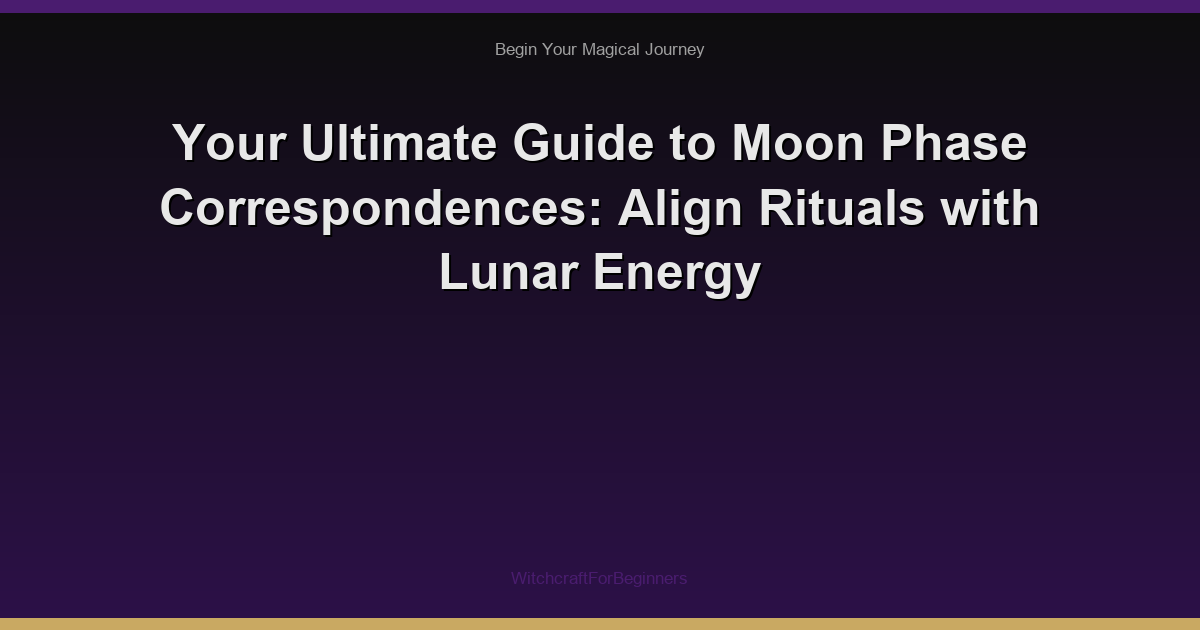 Begin Your Magical Journey

Your Ultimate Guide to Moon Phase Correspondences: Align Rituals with Lunar Energy

WitchcraftForBeginners